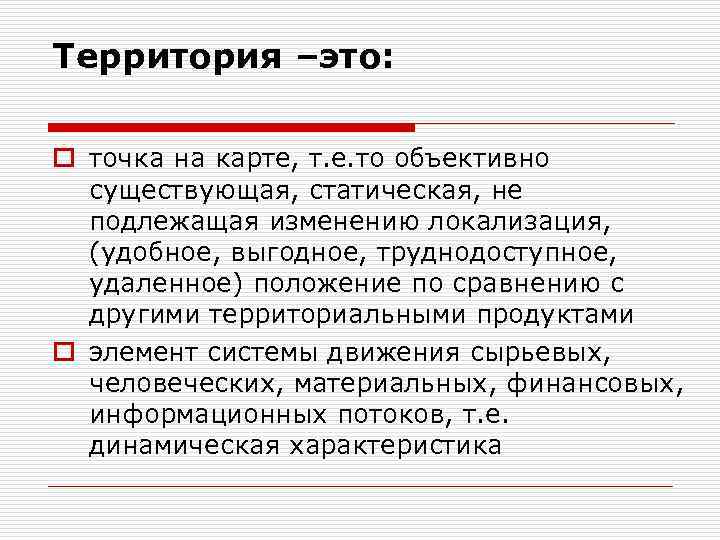 Территория –это:

точка на карте, т.е.то объективно существующая, статическая, не подлежащая изменению локализация, (удобное, выгодное, труднодоступное, удаленное) положение по сравнению с другими территориальными продуктами

элемент системы движения сырьевых, человеческих, материальных, финансовых, информационных потоков, т.е. динамическая характеристика